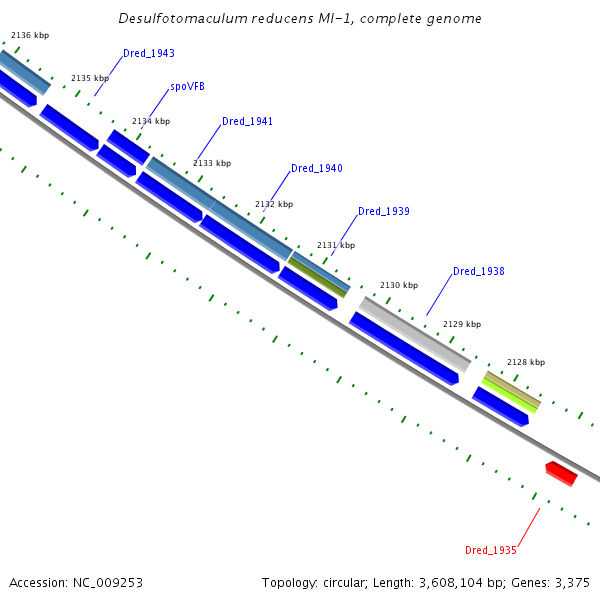 Desulfotomaculum reducens MI-1, complete genome

2136 kbp
Dred_1943
2135 kbp
spoVFB
2134 kbp
Dred_1941
2133 kbp
Dred_1940
2132 kbp
Dred_1939
2131 kbp
Dred_1938
2130 kbp
2129 kbp
2128 kbp
Dred_1935

Accession: NC_009253

Topology: circular; Length: 3,608,104 bp; Genes: 3,375